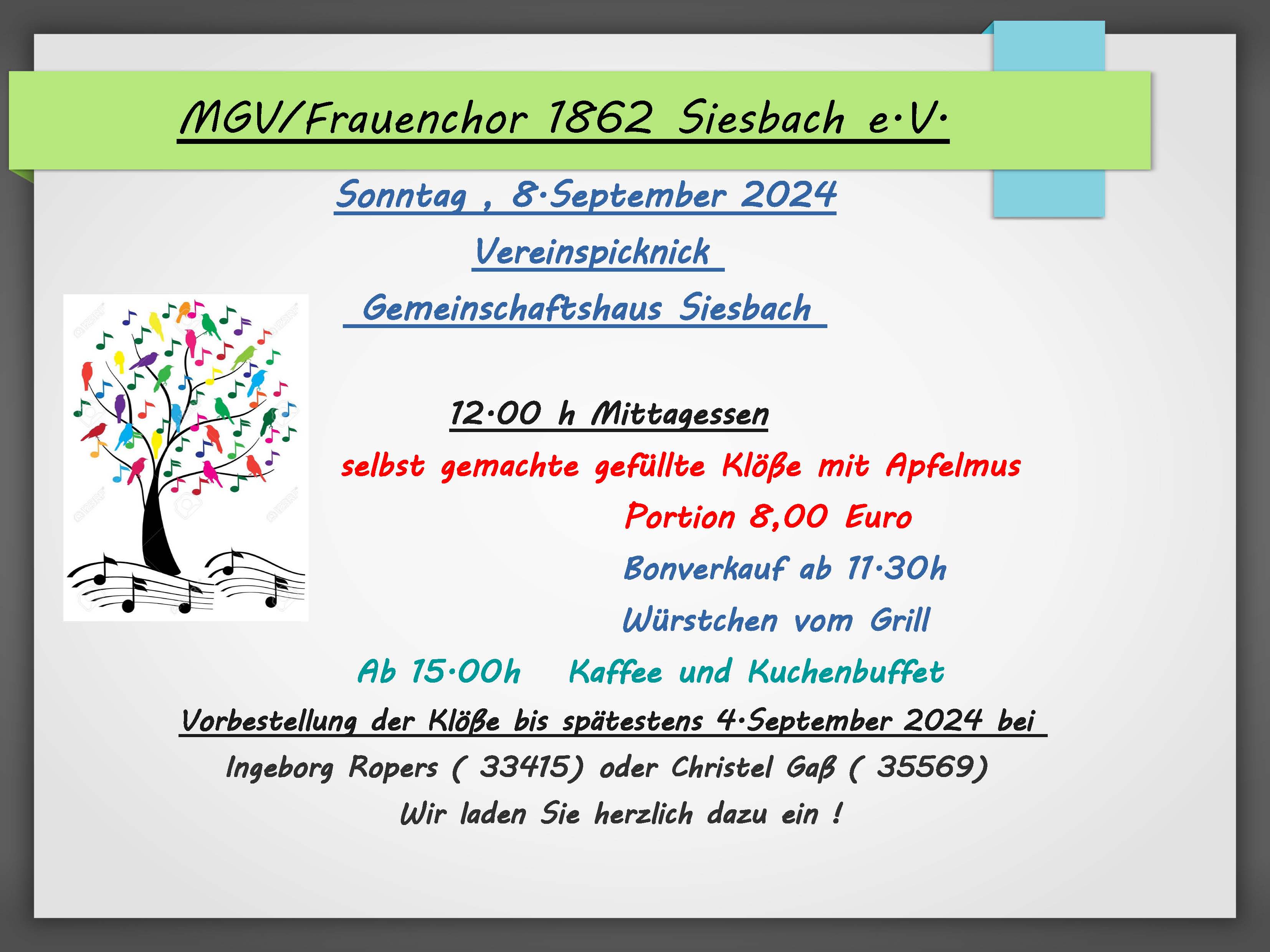 MGV/Frauenchor 1862 Siesbach e.V.

Sonntag , 8.September 2024

Vereinspicknick

Gemeinschaftshaus Siesbach

12.00 h Mittagessen

selbst gemachte gefüllte Klöße mit Apfelmus

Portion 8,00 Euro

Bonverkauf ab 11.30h

Würstchen vom Grill

Ab 15.00h Kaffee und Kuchenbuffet

Vorbestellung der Klöße bis spätestens 4.September 2024 bei

Ingeborg Ropers ( 33415) oder Christel Gaß ( 35569)

Wir laden Sie herzlich dazu ein !